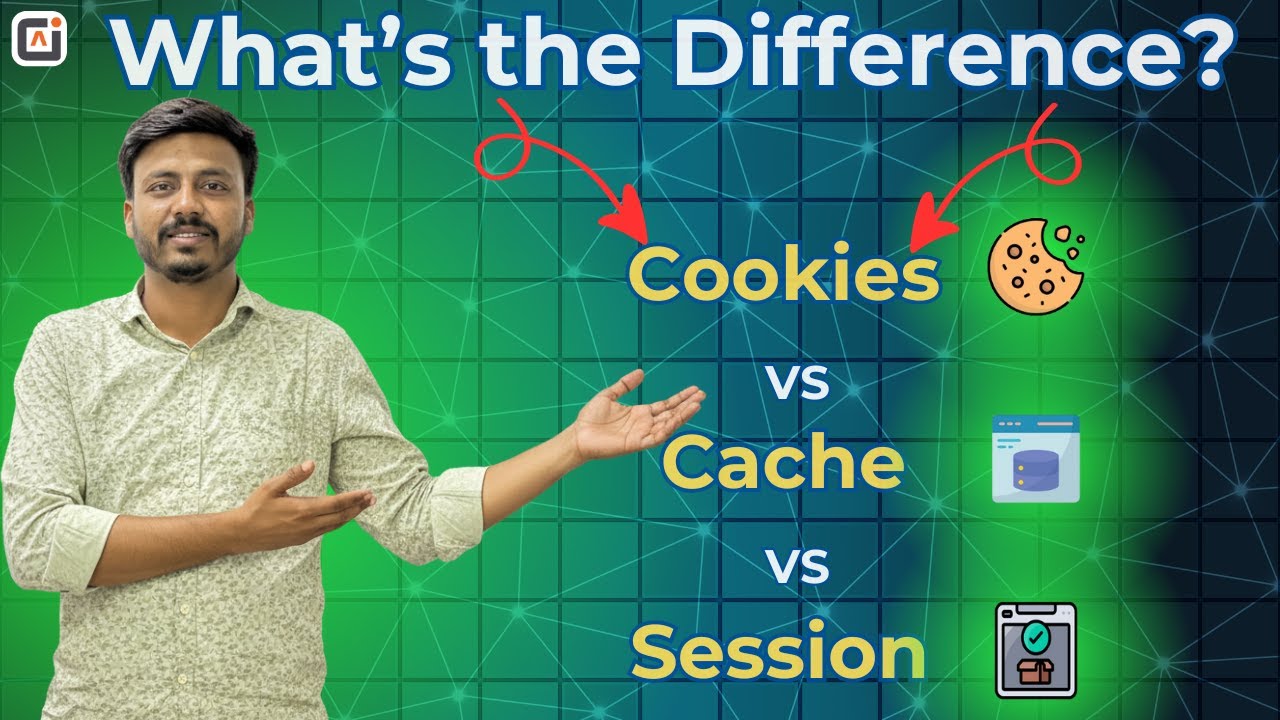 What's the Difference?

Cookies

vs

Cache

vs

Session